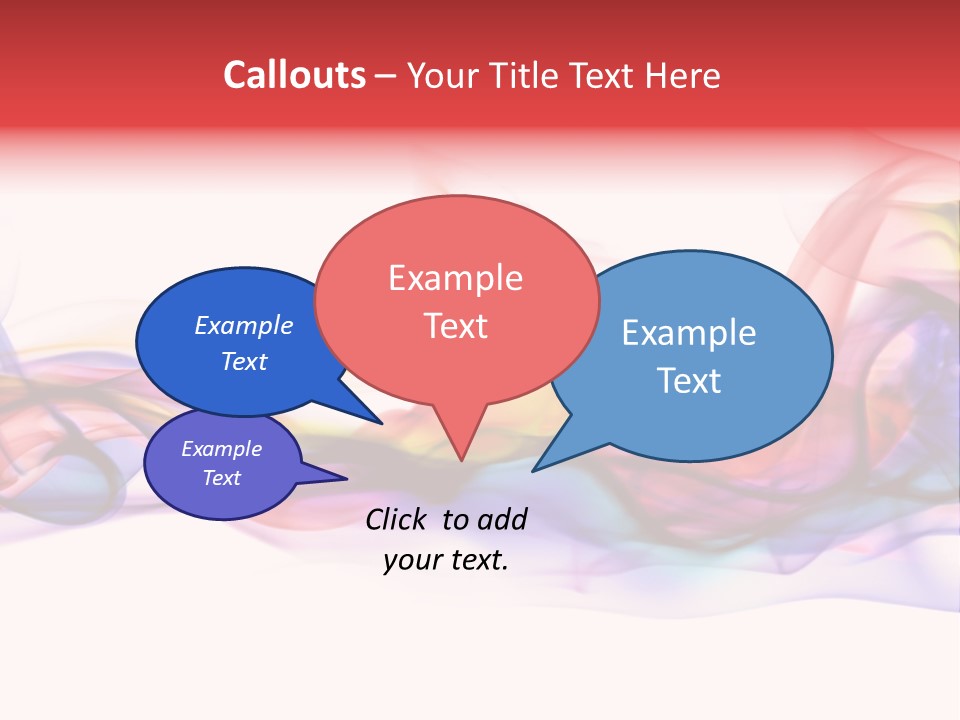 Callouts – Your Title Text Here

Example Text

Example Text

Example Text

Example Text

Click to add your text.